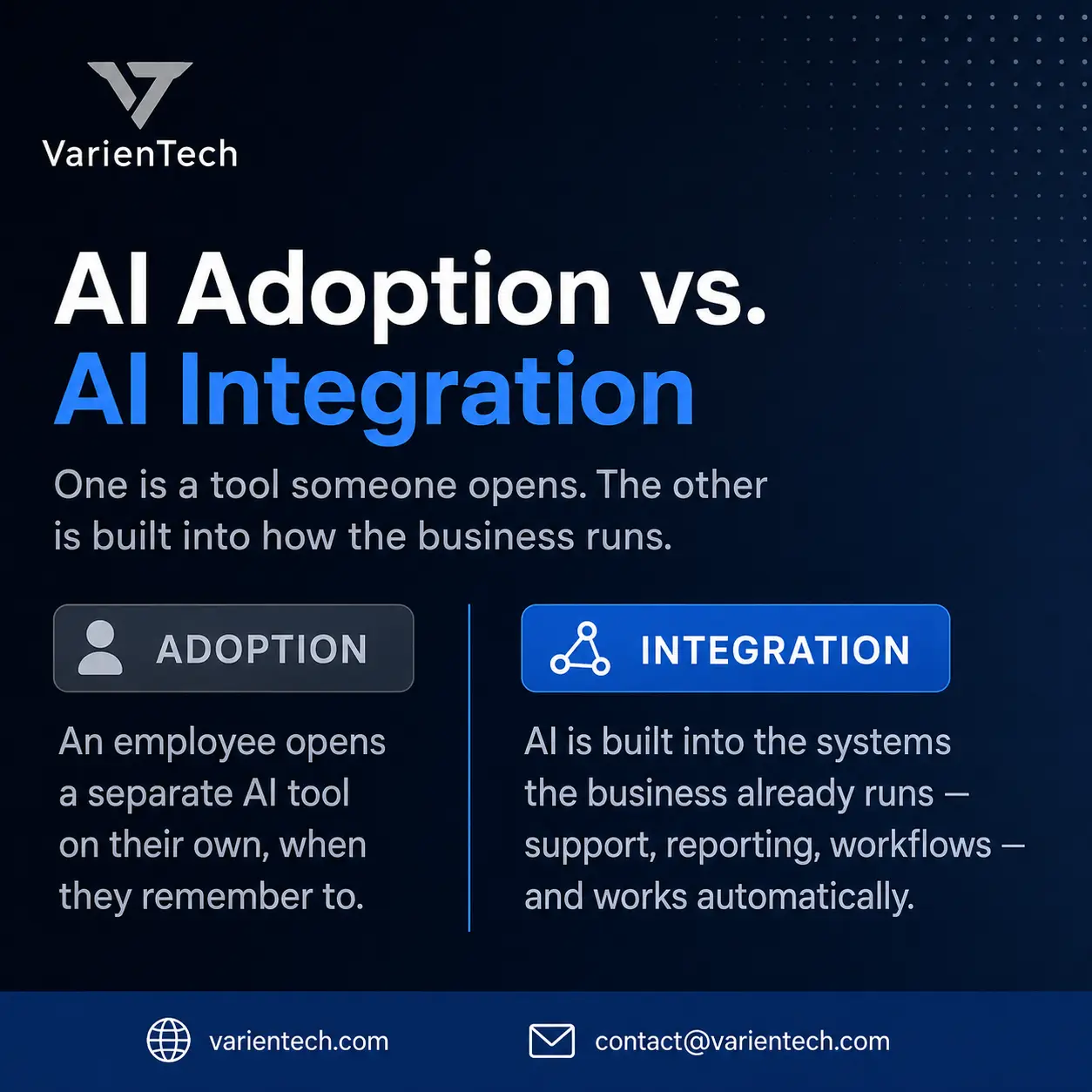 VarienTech

AI Adoption vs.
AI Integration

One is a tool someone opens. The other is built into how the business runs.

ADOPTION

An employee opens a separate AI tool on their own, when they remember to.

INTEGRATION

AI is built into the systems the business already runs — support, reporting, workflows — and works automatically.

varientech.com

contact@varientech.com